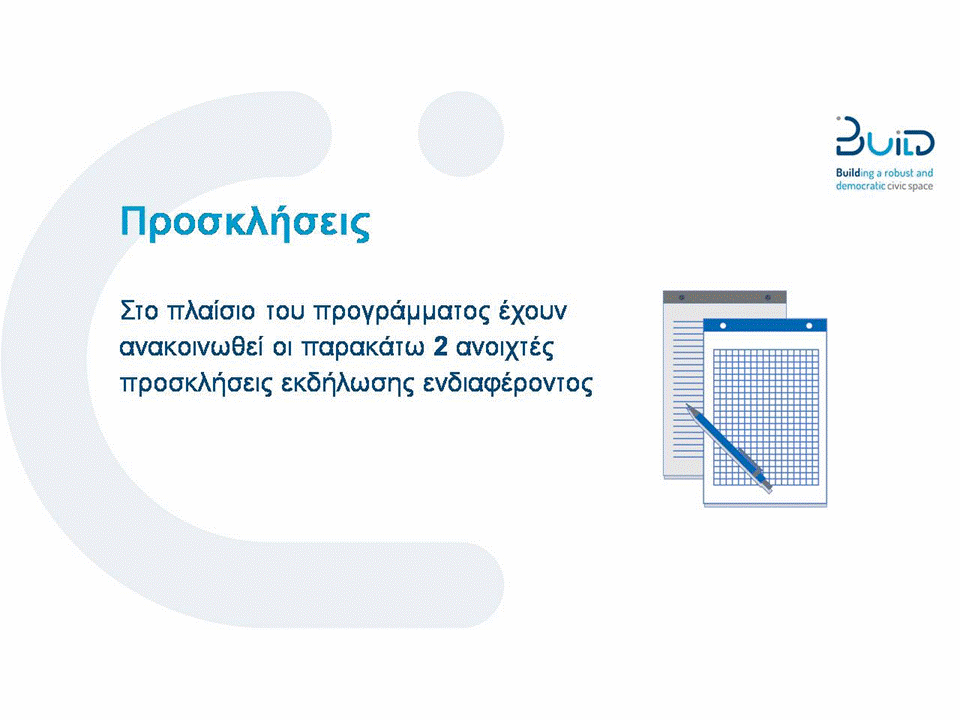 BUILD
Building a robust and democratic civic space

Προσκλήσεις

Στο πλαίσιο του προγράμματος έχουν ανακοινωθεί οι παρακάτω 2 ανοιχτές προσκλήσεις εκδήλωσης ενδιαφέροντος